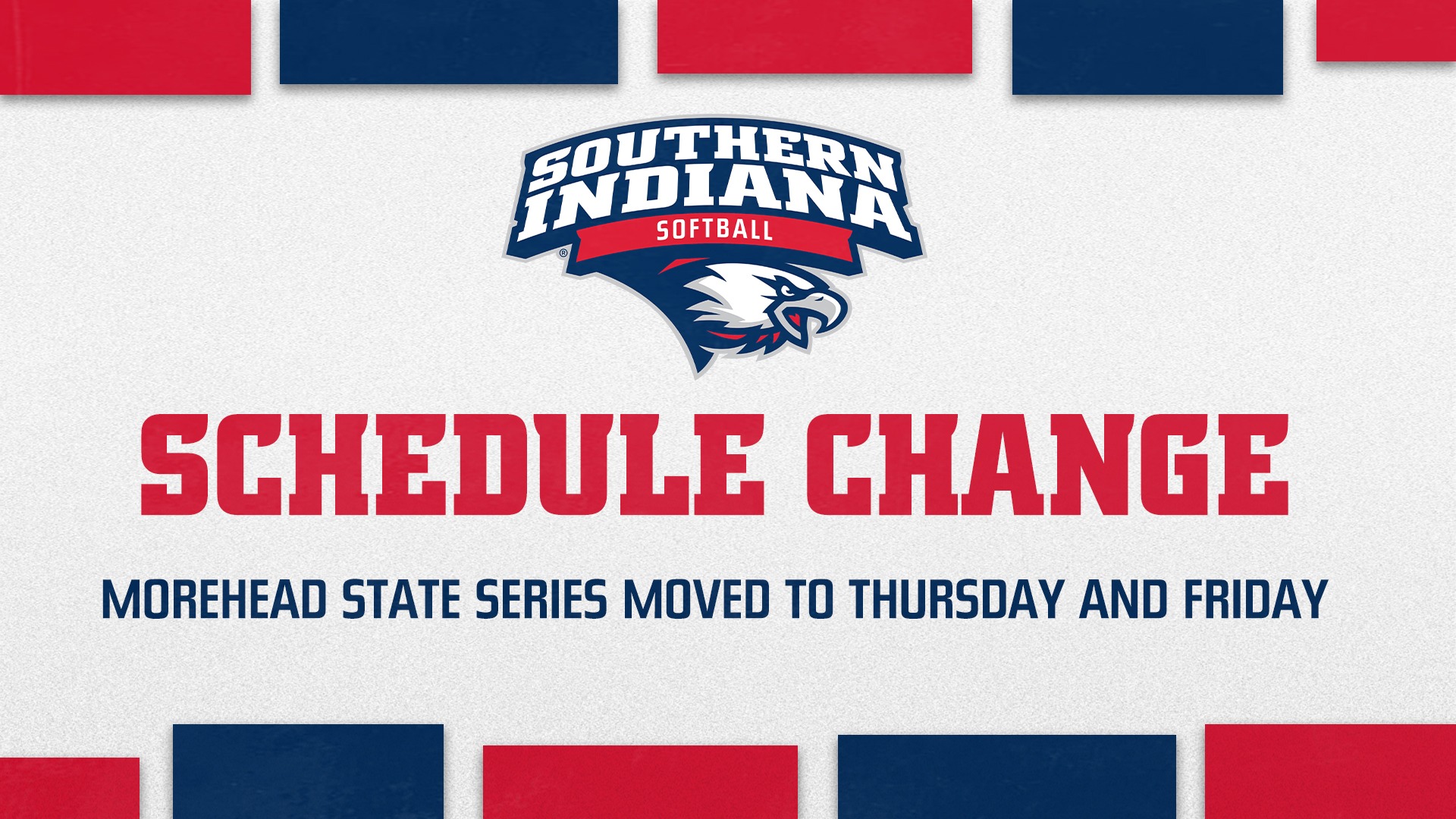 SOUTHERN INDIANA
SOFTBALL
®

SCHEDULE CHANGE

MOREHEAD STATE SERIES MOVED TO THURSDAY AND FRIDAY